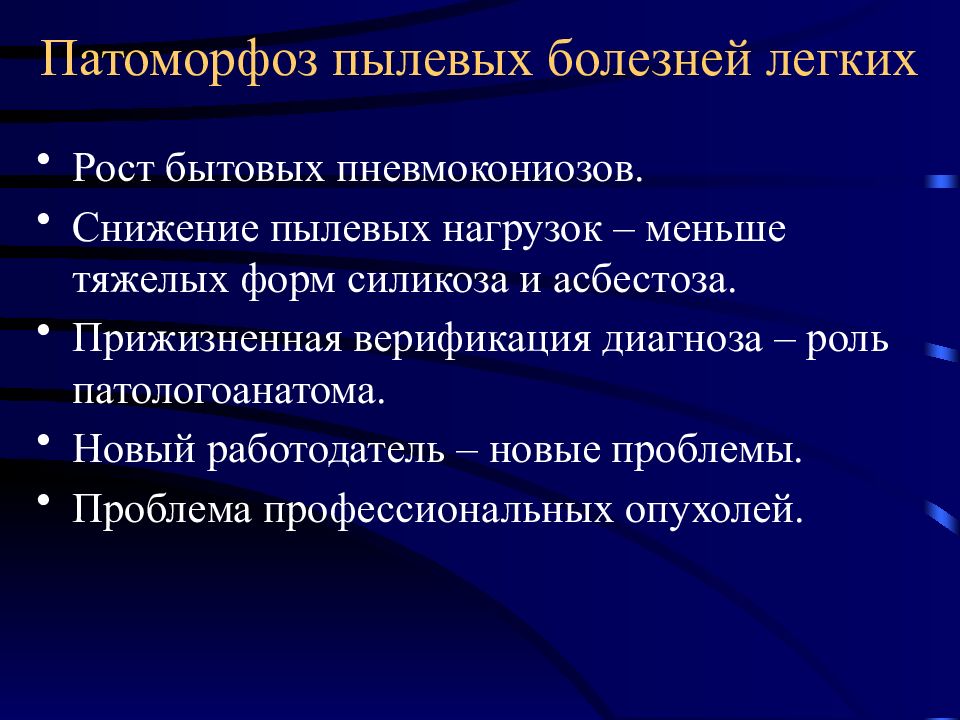 Патоморфоз пылевых болезней легких

• Рост бытовых пневмокониозов.
• Снижение пылевых нагрузок – меньше тяжелых форм силикоза и асбестоза.
• Прижизненная верификация диагноза – роль патологоанатома.
• Новый работодатель – новые проблемы.
• Проблема профессиональных опухолей.